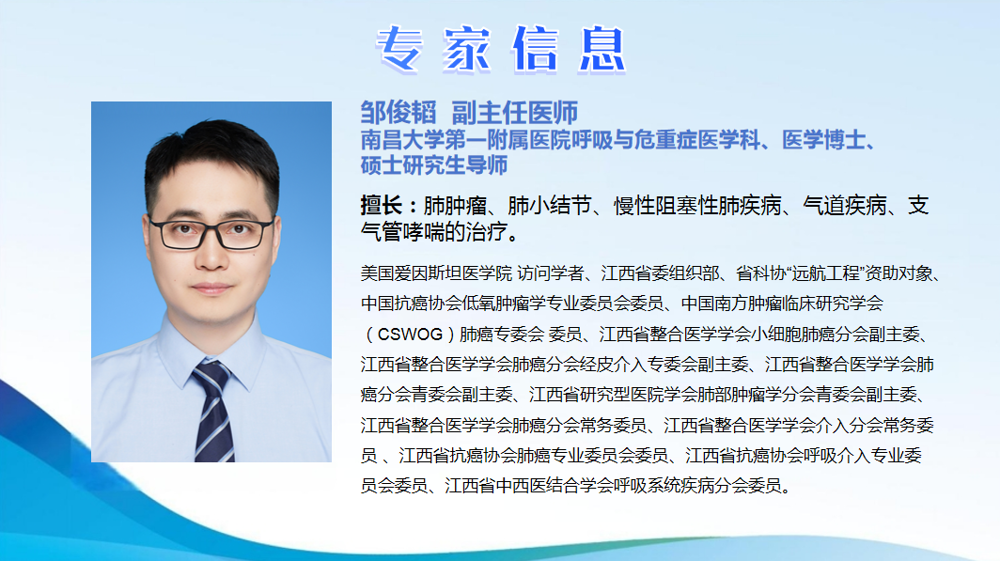 专家信息

邹俊韬 副主任医师
南昌大学第一附属医院呼吸与危重症医学科、医学博士、硕士研究生导师

擅长：肺肿瘤、肺小结节、慢性阻塞性肺疾病、气道疾病、支气管哮喘的治疗。

美国爱因斯坦医学院 访问学者、江西省委组织部、省科协“远航工程”资助对象、中国抗癌协会低氧肿瘤学专业委员会委员、中国南方肿瘤临床研究学会（CSWOG）肺癌专委会 委员、江西省整合医学学会小细胞肺癌分会副主委、江西省整合医学学会肺癌分会经皮介入专委会副主委、江西省整合医学学会肺癌分会青委会副主委、江西省研究型医院学会肺部肿瘤学分会青委会副主委、江西省整合医学学会肺癌分会常务委员、江西省整合医学学会介入分会常务委员 、江西省抗癌协会肺癌专业委员会委员、江西省抗癌协会呼吸介入专业委员会委员、江西省中西医结合学会呼吸系统疾病分会委员。